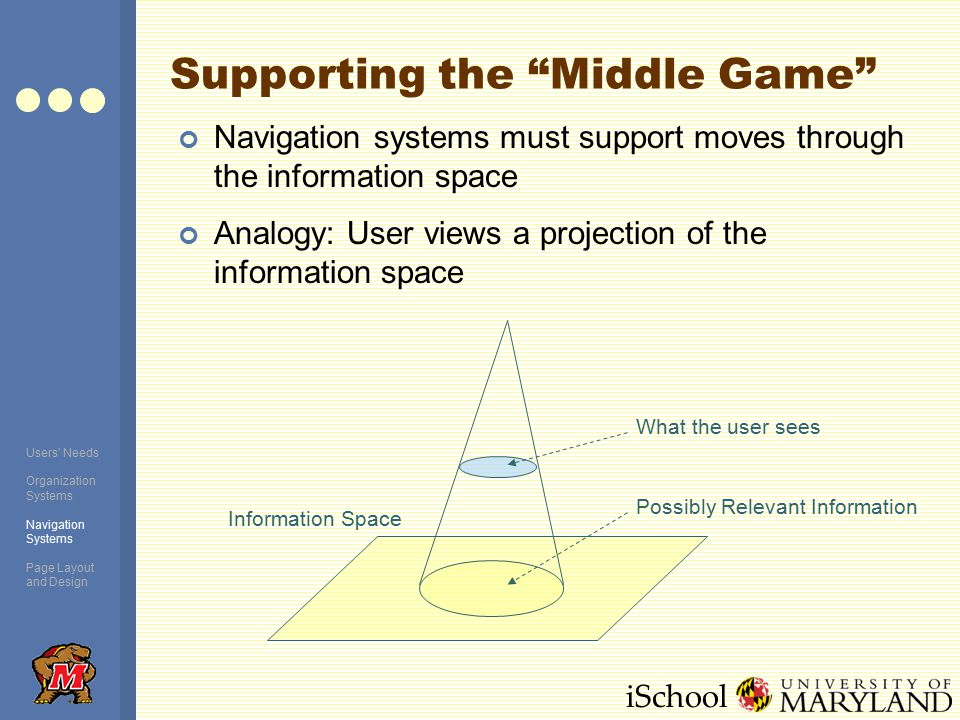 Supporting the “Middle Game”

Navigation systems must support moves through the information space

Analogy: User views a projection of the information space

What the user sees

Possibly Relevant Information

Information Space

Users' Needs

Organization Systems

Navigation Systems

Page Layout and Design

M

iSchool UNIVERSITY OF MARYLAND